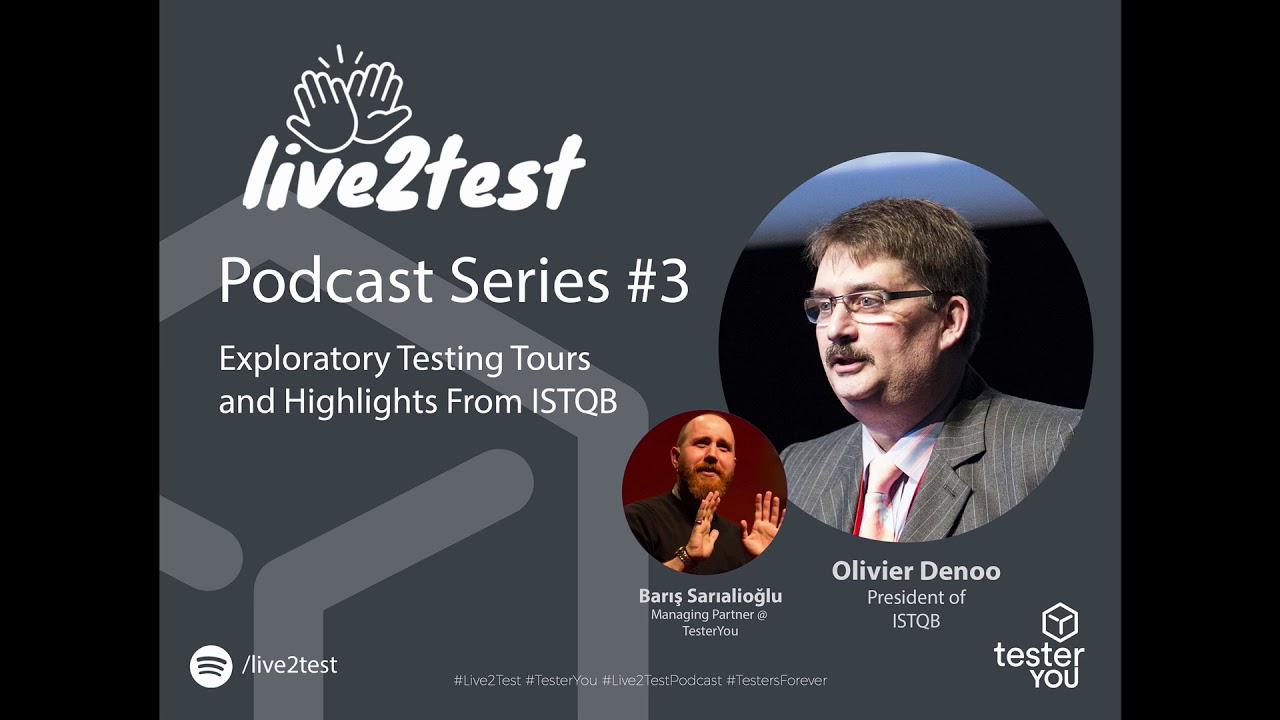 live2test

Podcast Series #3

Exploratory Testing Tours and Highlights From ISTQB

Barış Sarıalioğlu
Managing Partner @ TesterYou

Olivier Denoo
President of ISTQB

/live2test

#Live2Test #TesterYou #Live2TestPodcast #TestersForever

tester YOU